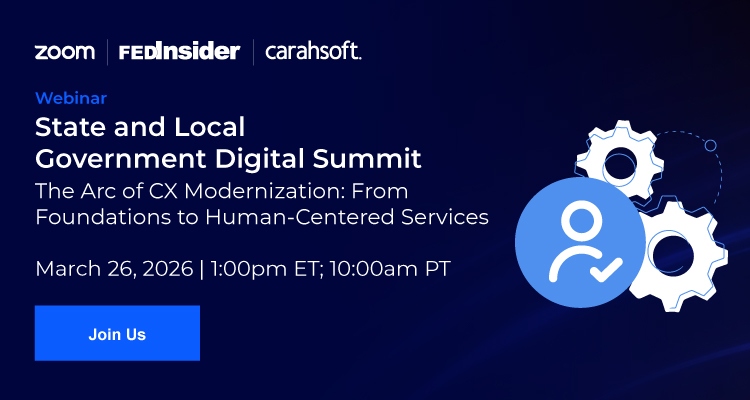 zoom | FEDInsider | carahsoft.

Webinar

State and Local Government Digital Summit

The Arc of CX Modernization: From Foundations to Human-Centered Services

March 26, 2026 | 1:00pm ET; 10:00am PT

Join Us